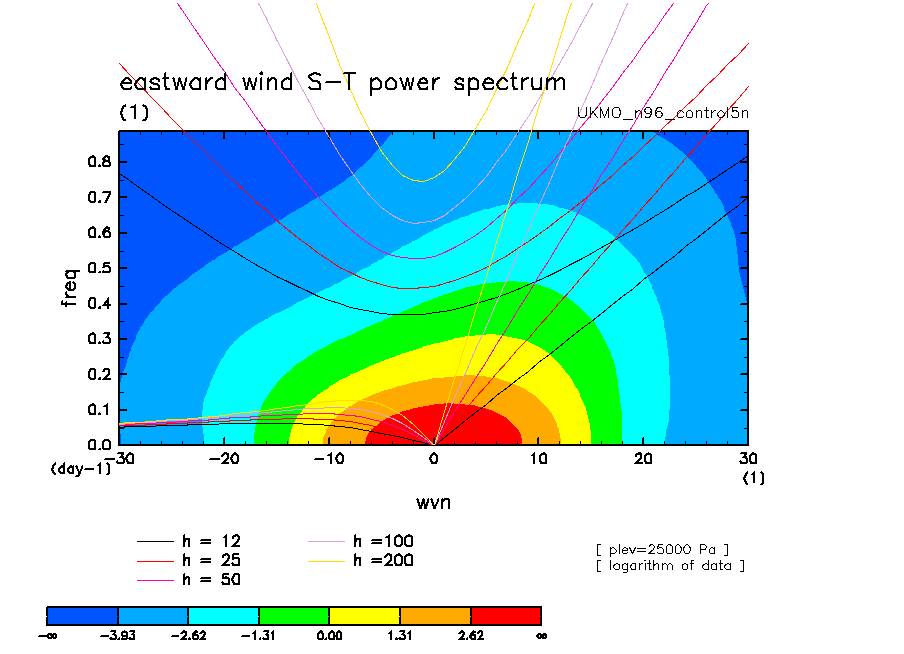 eastward wind S-T power spectrum

(1)

UKMO_n96_control5n

freq

0.8
0.7
0.6
0.5
0.4
0.3
0.2
0.1
0.0

(day-1)

-30 -20 -10 0 10 20 30

(1)

wvn

h = 12
h = 25
h = 50
h =100
h =200

[ plev=25000 Pa ]
[ logarithm of data ]

$-\infty$ -3.93 -2.62 -1.31 0.00 1.31 2.62 $\infty$